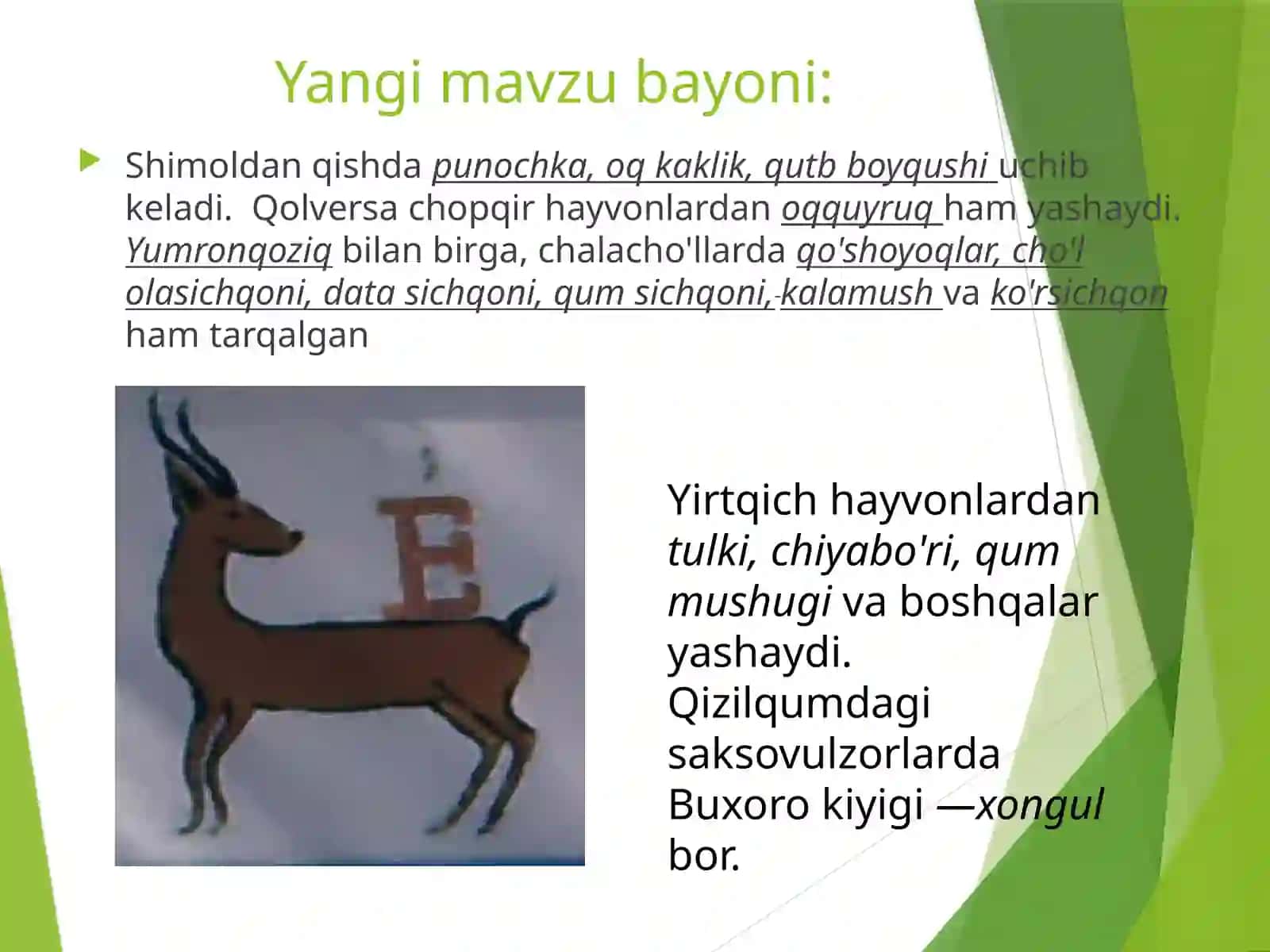 Yangi mavzu bayoni:

Shimoldan qishda punochka, oq kaklik, qutb boyqushi uchib keladi. Qolversa chopqir hayvonlardan oqquyruq ham yashaydi. Yumronqoziq bilan birga, chalacho'llarda qo'shoyoqlar, cho'l olasichqoni, data sichqoni, qum sichqoni, kalamush va ko'rsichqon ham tarqalgan

E

Yirtqich hayvonlardan tulki, chiyabo'ri, qum mushugi va boshqalar yashaydi. Qizilqumdagi saksovulzorlarda Buxoro kiyigi —xongul bor.